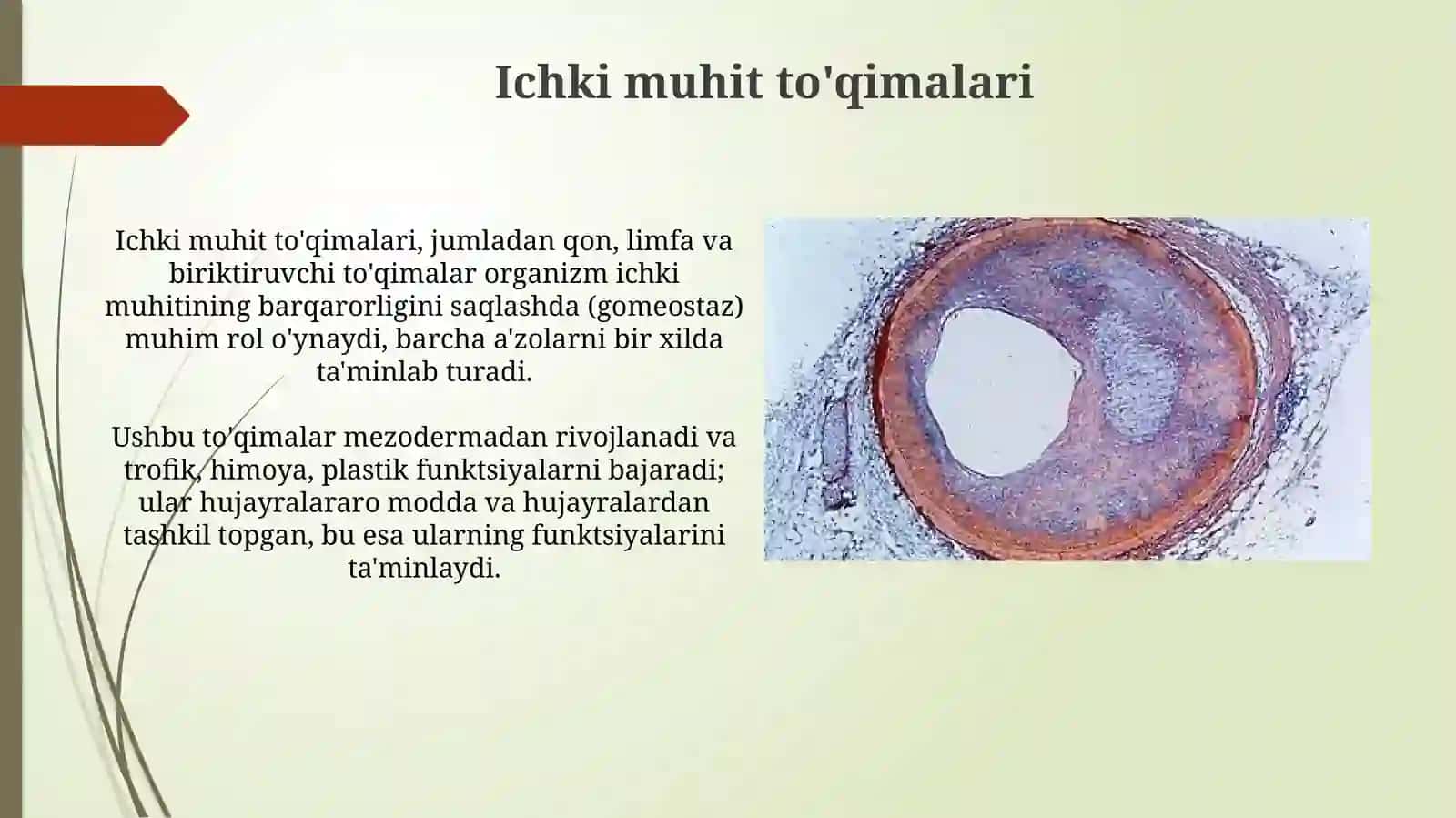 Ichki muhit to'qimalari

Ichki muhit to'qimalari, jumladan qon, limfa va biriktiruvchi to'qimalar organizm ichki muhitining barqarorligini saqlashda (gomeostaz) muhim rol o'ynaydi, barcha a'zolarni bir xilda ta'minlab turadi.

Ushbu to'qimalar mezodermadan rivojlanadi va trofik, himoya, plastik funktsiyalarni bajaradi; ular hujayralararo modda va hujayralardan tashkil topgan, bu esa ularning funktsiyalarini ta'minlaydi.